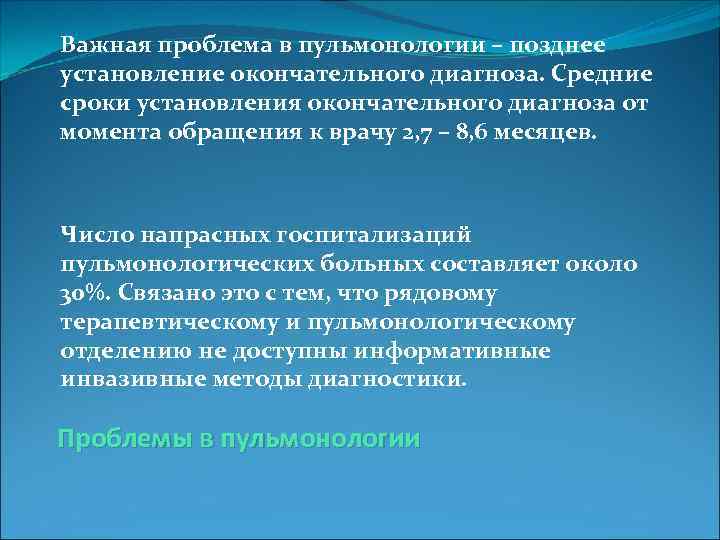 Важная проблема в пульмонологии – позднее установление окончательного диагноза. Средние сроки установления окончательного диагноза от момента обращения к врачу 2,7 – 8,6 месяцев.

Число напрасных госпитализаций пульмонологических больных составляет около 30%. Связано это с тем, что рядовому терапевтическому и пульмонологическому отделению не доступны информативные инвазивные методы диагностики.

Проблемы в пульмонологии